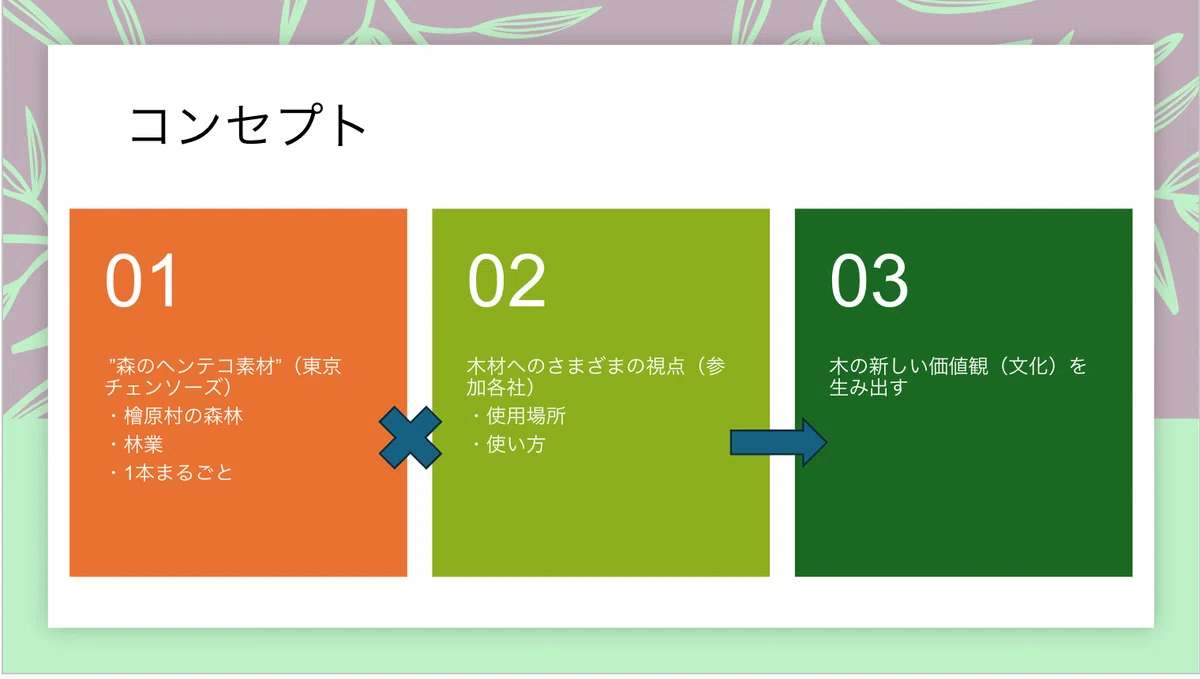 コンセプト

01

"森のヘンテコ素材"（東京チェンソーズ）
・檜原村の森林
・林業
・1本まるごと

02

木材へのさまざまの視点（参加各社）
・使用場所
・使い方

03

木の新しい価値観（文化）を生み出す